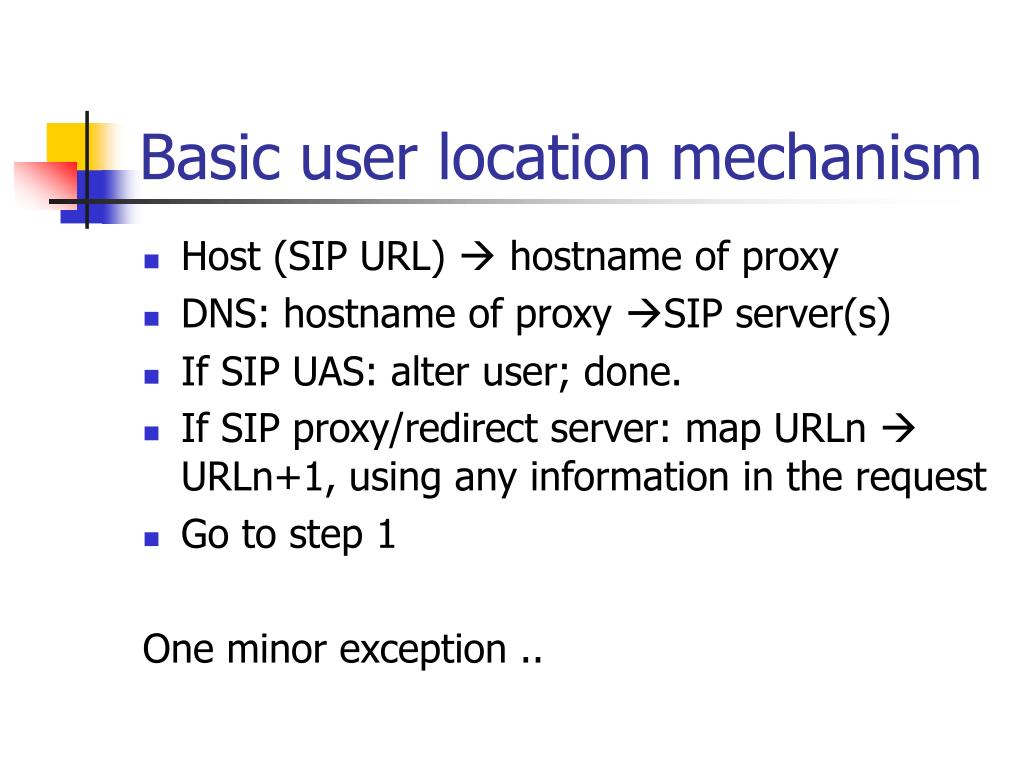 Basic user location mechanism

- Host (SIP URL) → hostname of proxy
- DNS: hostname of proxy →SIP server(s)
- If SIP UAS: alter user; done.
- If SIP proxy/redirect server: map URLn → URLn+1, using any information in the request
- Go to step 1

One minor exception ..